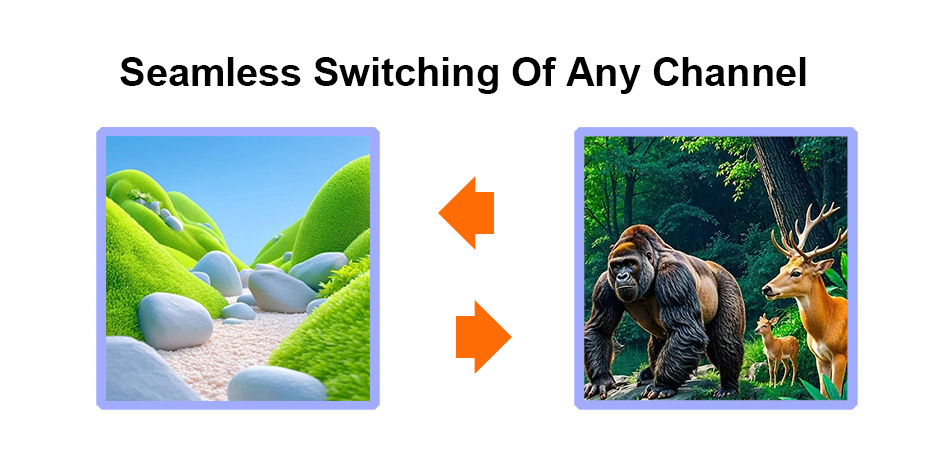 Seamless Switching Of Any Channel